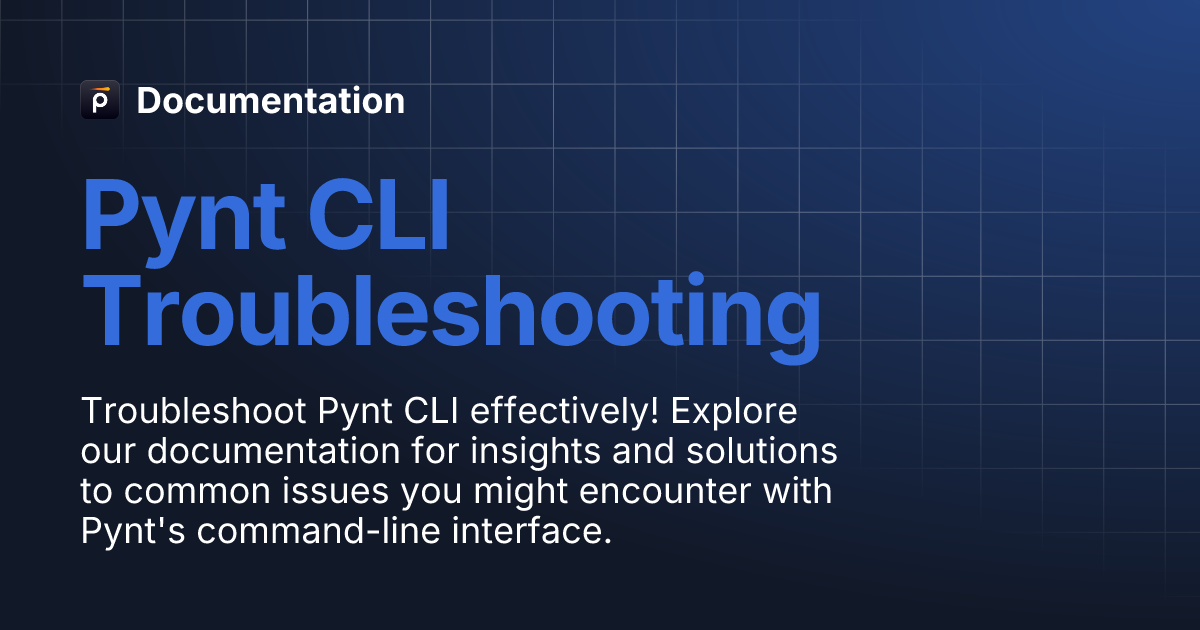 Documentation

Pynt CLI Troubleshooting

Troubleshoot Pynt CLI effectively! Explore our documentation for insights and solutions to common issues you might encounter with Pynt's command-line interface.